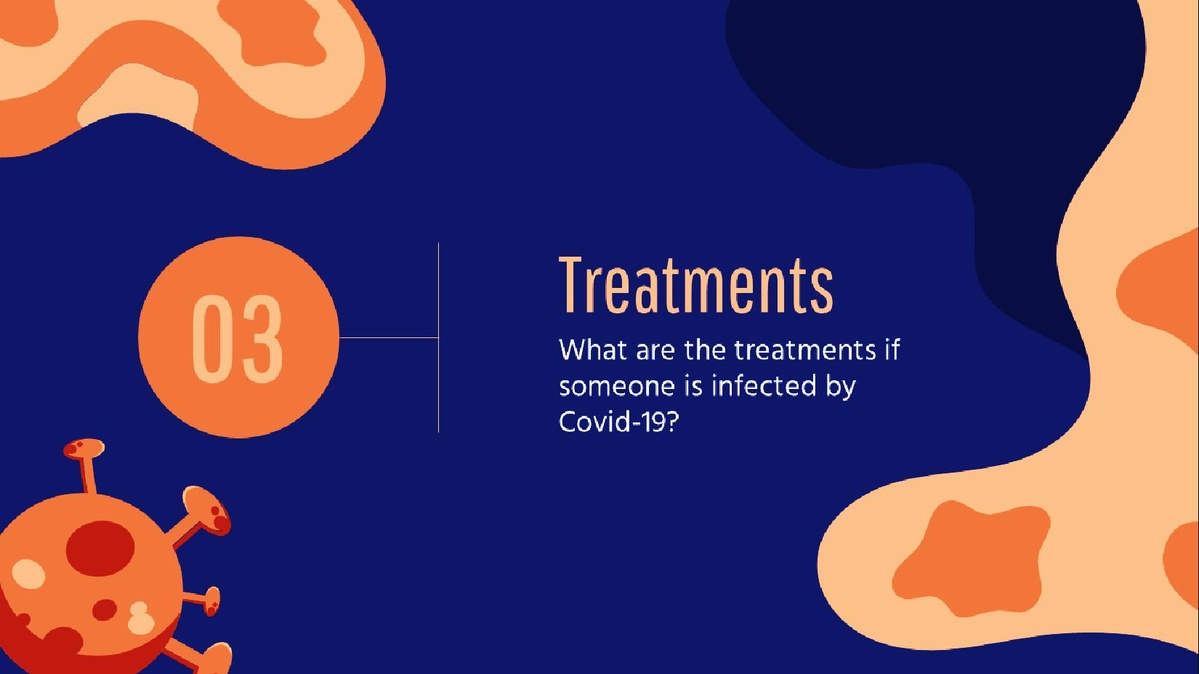 03

Treatments

What are the treatments if someone is infected by Covid-19?